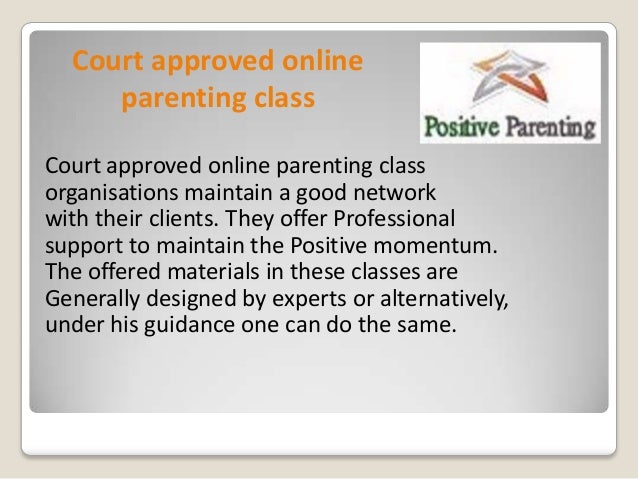 Court approved online parenting class

Positive Parenting

Court approved online parenting class organisations maintain a good network with their clients. They offer Professional support to maintain the Positive momentum. The offered materials in these classes are Generally designed by experts or alternatively, under his guidance one can do the same.